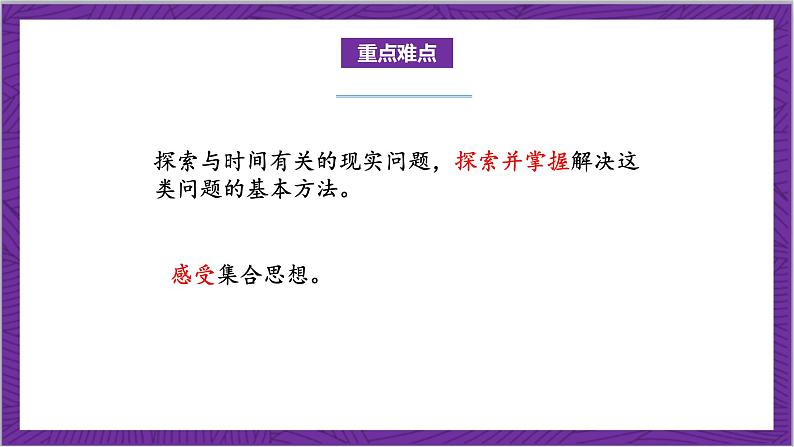 重点难点

探索与时间有关的现实问题，探索并掌握解决这类问题的基本方法。

感受集合思想。